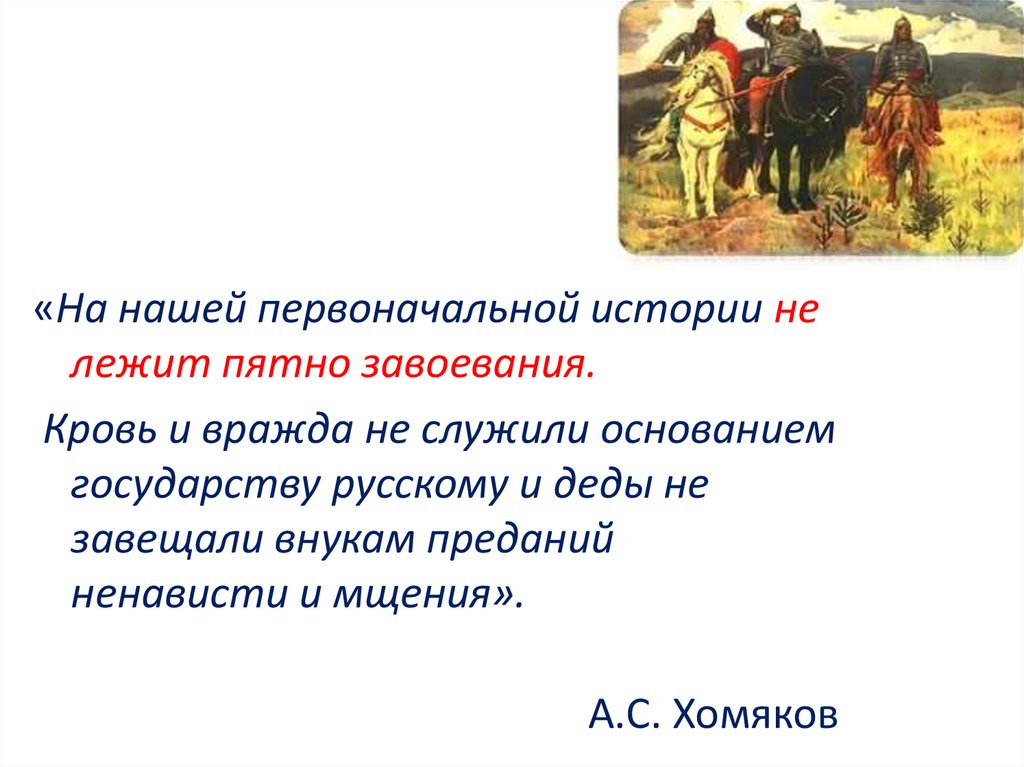 «На нашей первоначальной истории не лежит пятно завоевания.

Кровь и вражда не служили основанием государству русскому и деды не завещали внукам преданий ненависти и мщения».

А.С. Хомяков